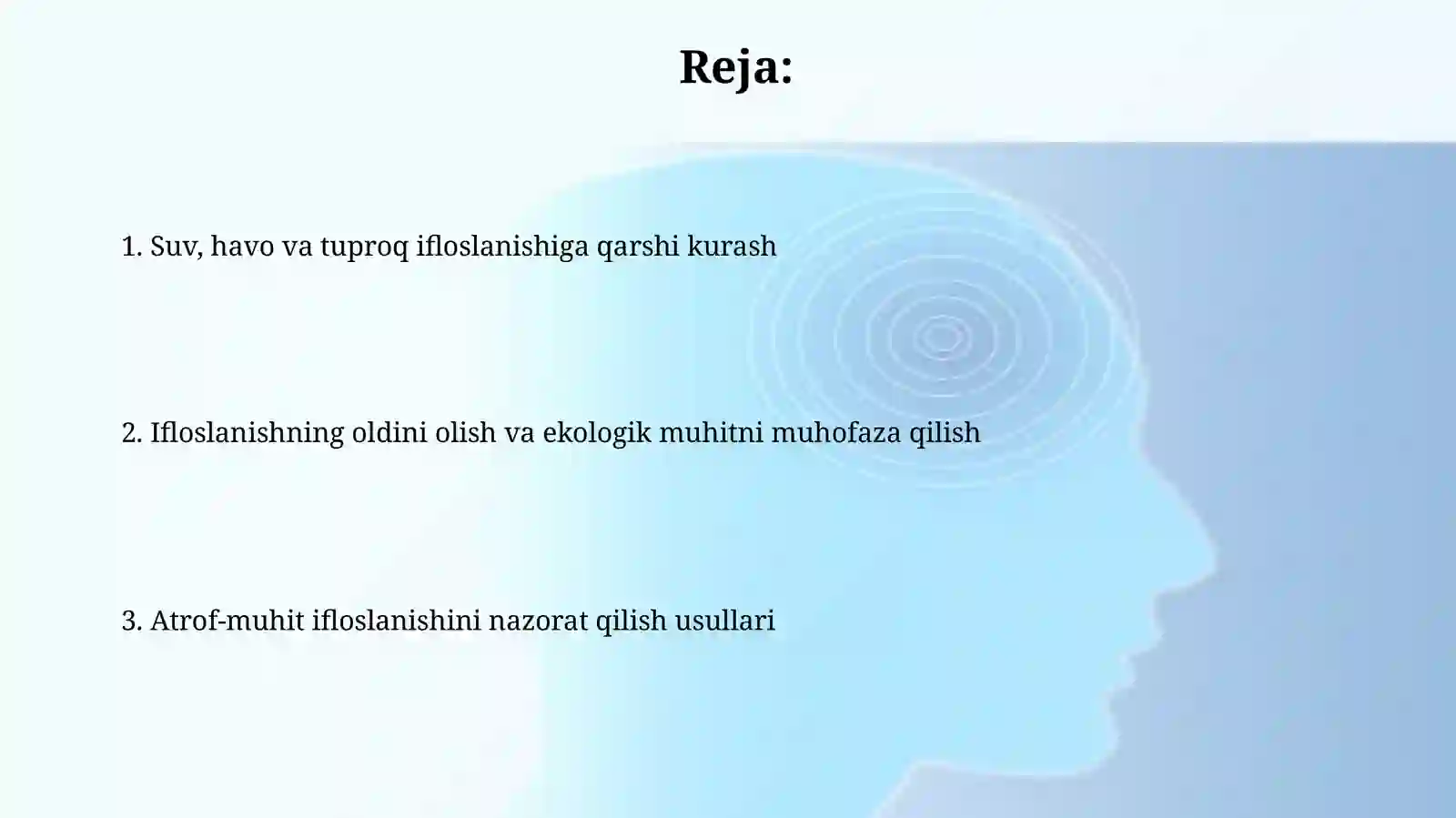 Reja:

1. Suv, havo va tuproq ifloslanishiga qarshi kurash

2. Ifloslanishning oldini olish va ekologik muhitni muhofaza qilish

3. Atrof-muhit ifloslanishini nazorat qilish usullari